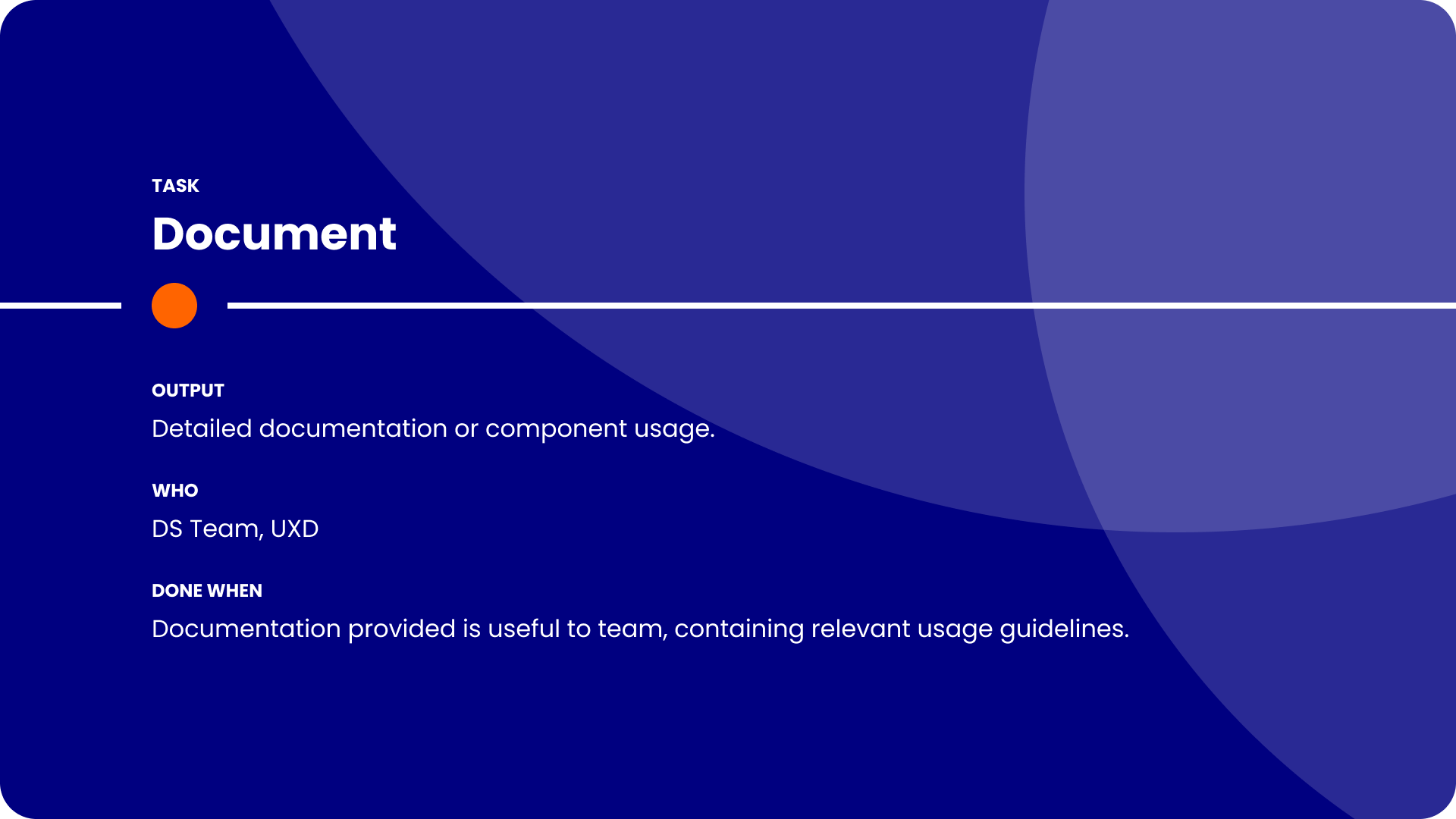 TASK
Document

OUTPUT
Detailed documentation or component usage.

WHO
DS Team, UXD

DONE WHEN
Documentation provided is useful to team, containing relevant usage guidelines.